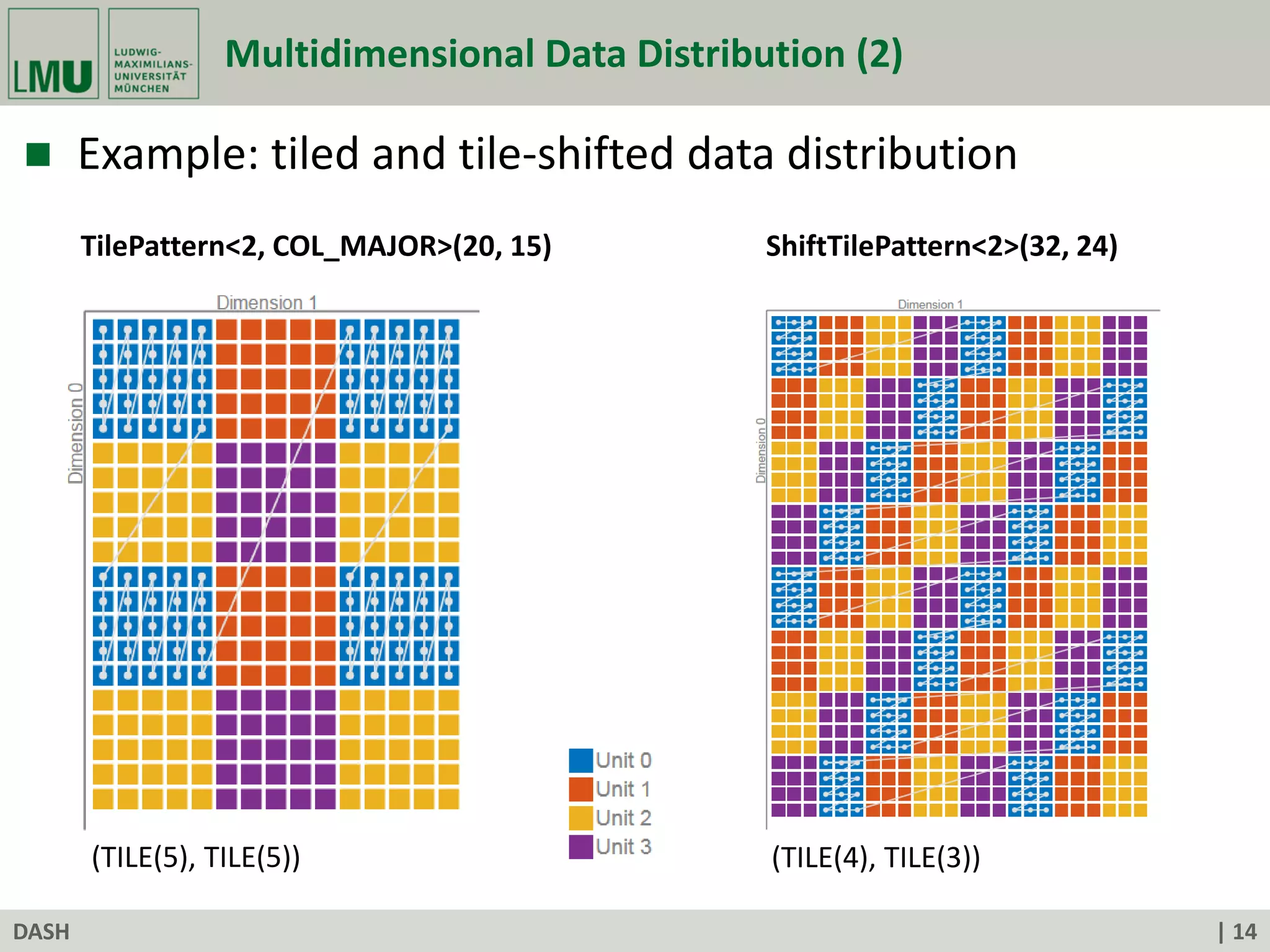 LMU LUDWIG-MAXIMILIANS-UNIVERSITÄT MÜNCHEN

Multidimensional Data Distribution (2)

Example: tiled and tile-shifted data distribution

TilePattern<2, COL_MAJOR>(20, 15)

Dimension 1

Dimension 0

(TILE(5), TILE(5))

Unit 0
Unit 1
Unit 2
Unit 3

ShiftTilePattern<2>(32, 24)

Dimension 1

Dimension 0

(TILE(4), TILE(3))

DASH

| 14